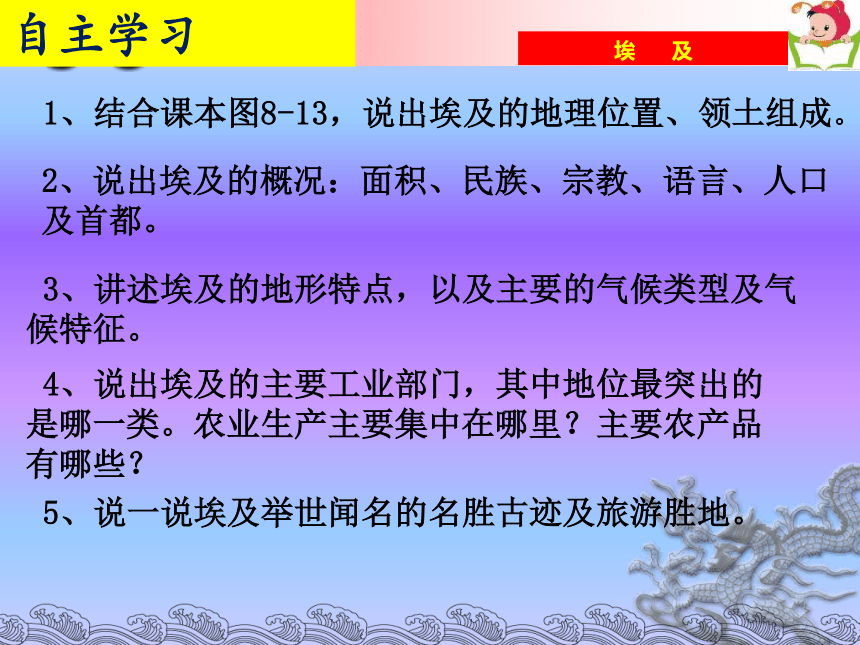 自主学习

埃 及

1、结合课本图8-13，说出埃及的地理位置、领土组成。

2、说出埃及的概况：面积、民族、宗教、语言、人口及首都。

3、讲述埃及的地形特点，以及主要的气候类型及气候特征。

4、说出埃及的主要工业部门，其中地位最突出的是哪一类。农业生产主要集中在哪里？主要农产品有哪些？

5、说一说埃及举世闻名的名胜古迹及旅游胜地。